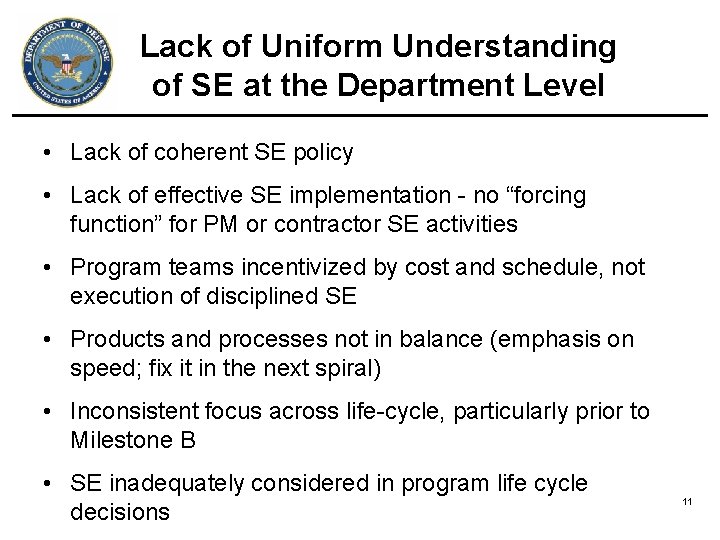 DEPARTMENT OF DEFENSE
UNITED STATES OF AMERICA

Lack of Uniform Understanding of SE at the Department Level

• Lack of coherent SE policy
• Lack of effective SE implementation - no “forcing function” for PM or contractor SE activities
• Program teams incentivized by cost and schedule, not execution of disciplined SE
• Products and processes not in balance (emphasis on speed; fix it in the next spiral)
• Inconsistent focus across life-cycle, particularly prior to Milestone B
• SE inadequately considered in program life cycle decisions

11